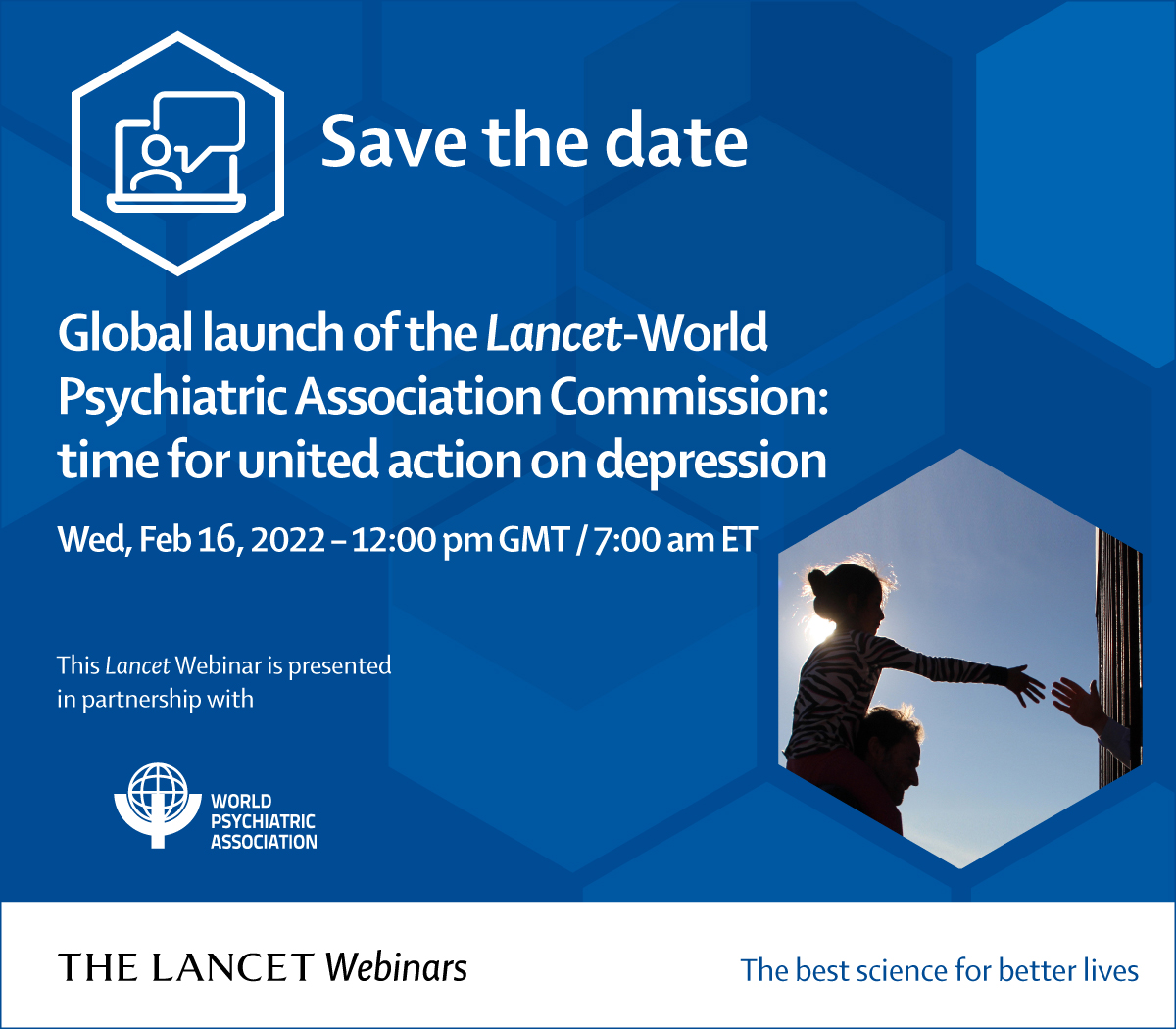 Save the date

Global launch of the Lancet-World Psychiatric Association Commission: time for united action on depression

Wed, Feb 16, 2022 – 12:00 pm GMT / 7:00 am ET

This Lancet Webinar is presented in partnership with

WORLD PSYCHIATRIC ASSOCIATION

THE LANCET Webinars

The best science for better lives